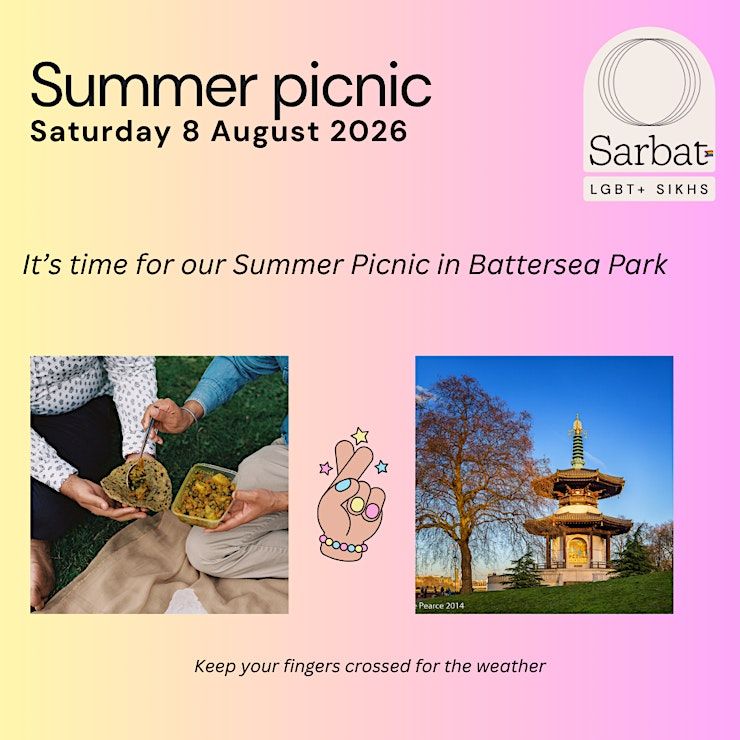 Summer picnic
Saturday 8 August 2026

Sarbat
LGBT+ SIKHS

It's time for our Summer Picnic in Battersea Park

Pearce 2014

Keep your fingers crossed for the weather